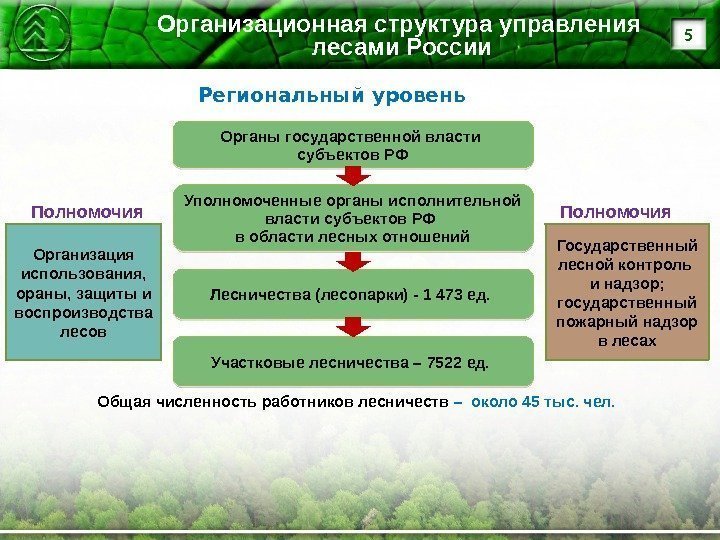 Организационная структура управления лесами России

5

Региональный уровень

Органы государственной власти субъектов РФ

Уполномоченные органы исполнительной власти субъектов РФ в области лесных отношений

Лесничества (лесопарки) - 1 473 ед.

Участковые лесничества – 7522 ед.

Полномочия

Организация использования, ораны, защиты и воспроизводства лесов

Полномочия

Государственный лесной контроль и надзор; государственный пожарный надзор в лесах

Общая численность работников лесничеств – около 45 тыс. чел.